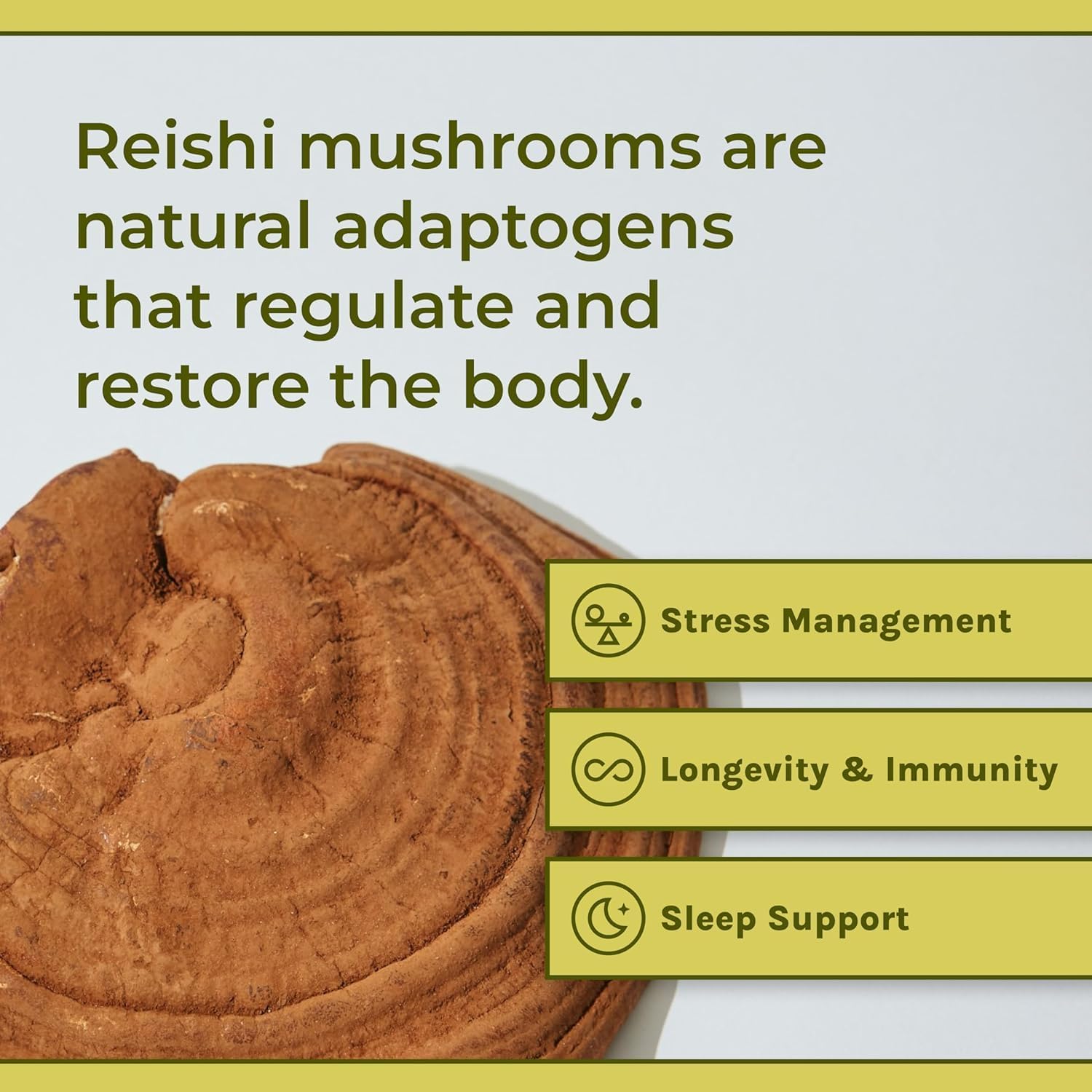 Reishi mushrooms are natural adaptogens that regulate and restore the body.

Stress Management

Longevity & Immunity

Sleep Support